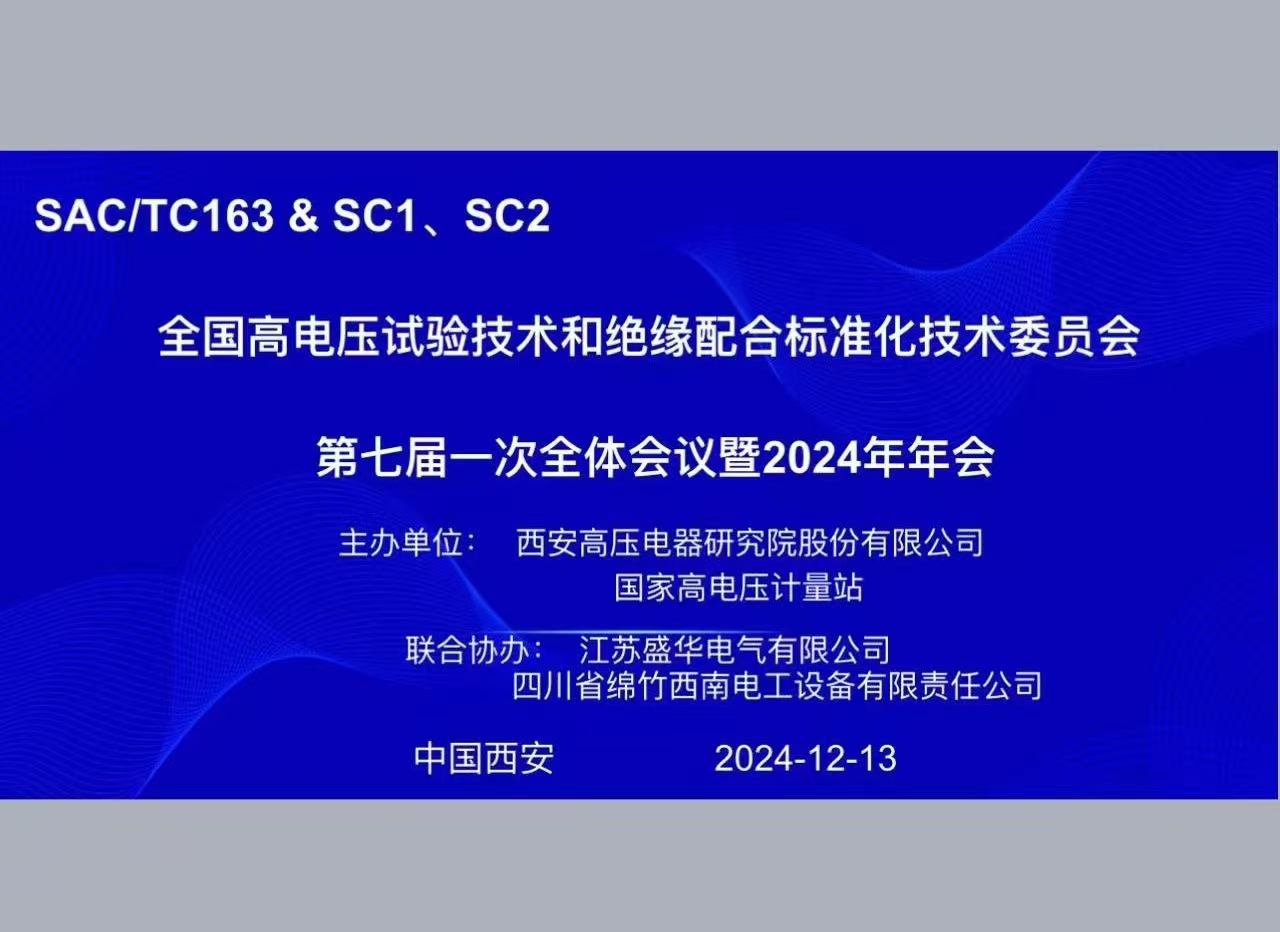 SAC/TC163 & SC1、SC2

全国高电压试验技术和绝缘配合标准化技术委员会

第七届一次全体会议暨2024年年会

主办单位： 西安高压电器研究院股份有限公司
国家高电压计量站

联合协办： 江苏盛华电气有限公司
四川省绵竹西南电工设备有限责任公司

中国西安 2024-12-13